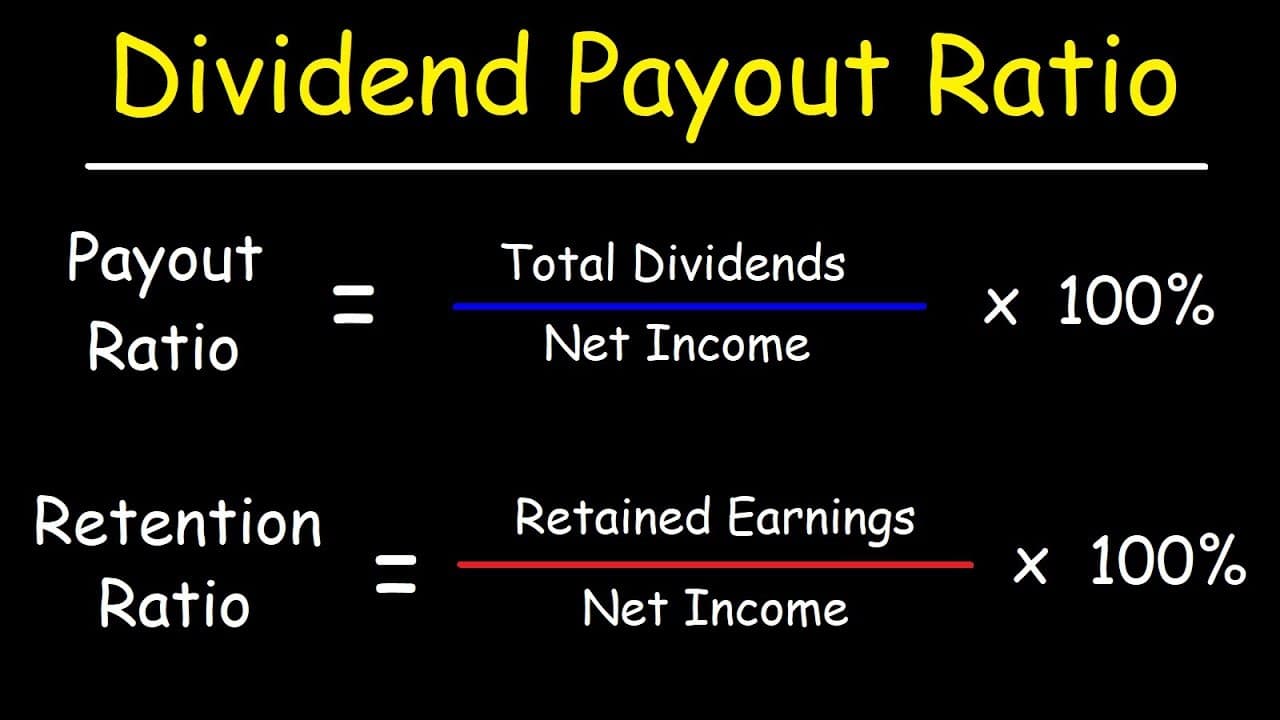 Dividend Payout Ratio

$\text{Payout Ratio} = \frac{\text{Total Dividends}}{\text{Net Income}} \times 100\%$

$\text{Retention Ratio} = \frac{\text{Retained Earnings}}{\text{Net Income}} \times 100\%$